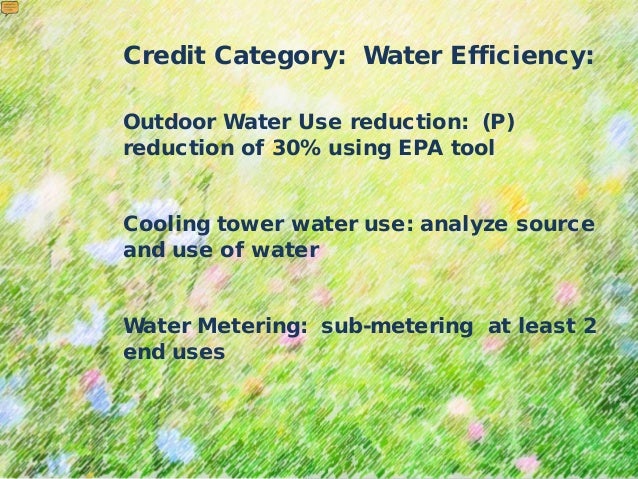 Credit Category: Water Efficiency:

Outdoor Water Use reduction: (P) reduction of 30% using EPA tool

Cooling tower water use: analyze source and use of water

Water Metering: sub-metering at least 2 end uses